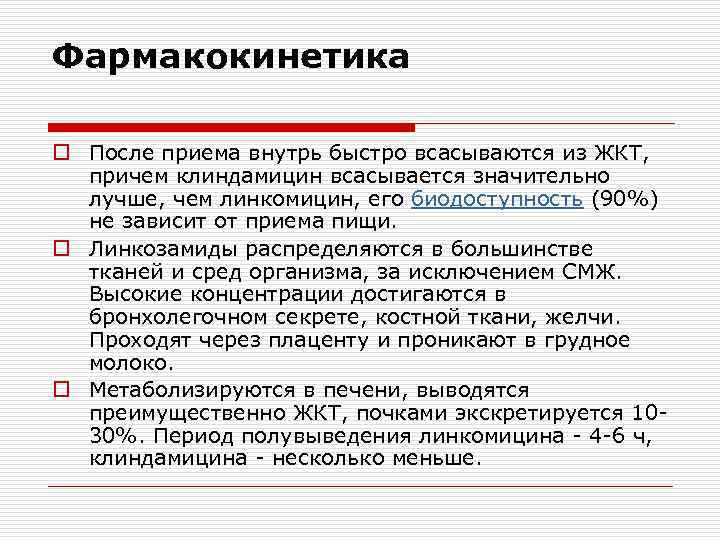 Фармакокинетика

После приема внутрь быстро всасываются из ЖКТ, причем клиндамицин всасывается значительно лучше, чем линкомицин, его биодоступность (90%) не зависит от приема пищи.

Линкозамиды распределяются в большинстве тканей и сред организма, за исключением СМЖ. Высокие концентрации достигаются в бронхолегочном секрете, костной ткани, желчи. Проходят через плаценту и проникают в грудное молоко.

Метаболизируются в печени, выводятся преимущественно ЖКТ, почками экскретируется 10-30%. Период полувыведения линкомицина - 4-6 ч, клиндамицина - несколько меньше.